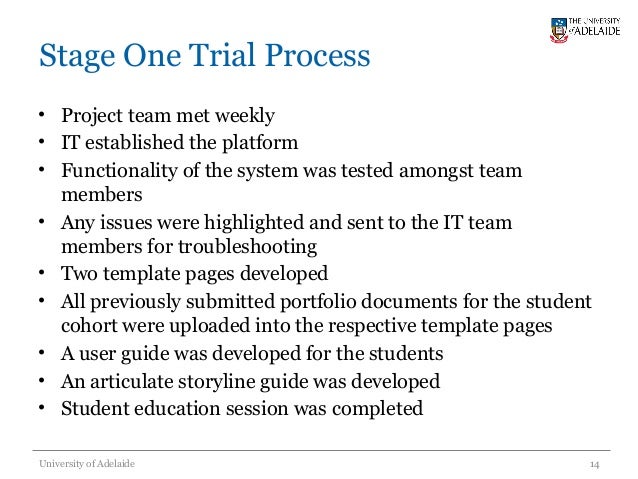 THE UNIVERSITY of ADELAIDE

Stage One Trial Process

• Project team met weekly
• IT established the platform
• Functionality of the system was tested amongst team members
• Any issues were highlighted and sent to the IT team members for troubleshooting
• Two template pages developed
• All previously submitted portfolio documents for the student cohort were uploaded into the respective template pages
• A user guide was developed for the students
• An articulate storyline guide was developed
• Student education session was completed

University of Adelaide

14